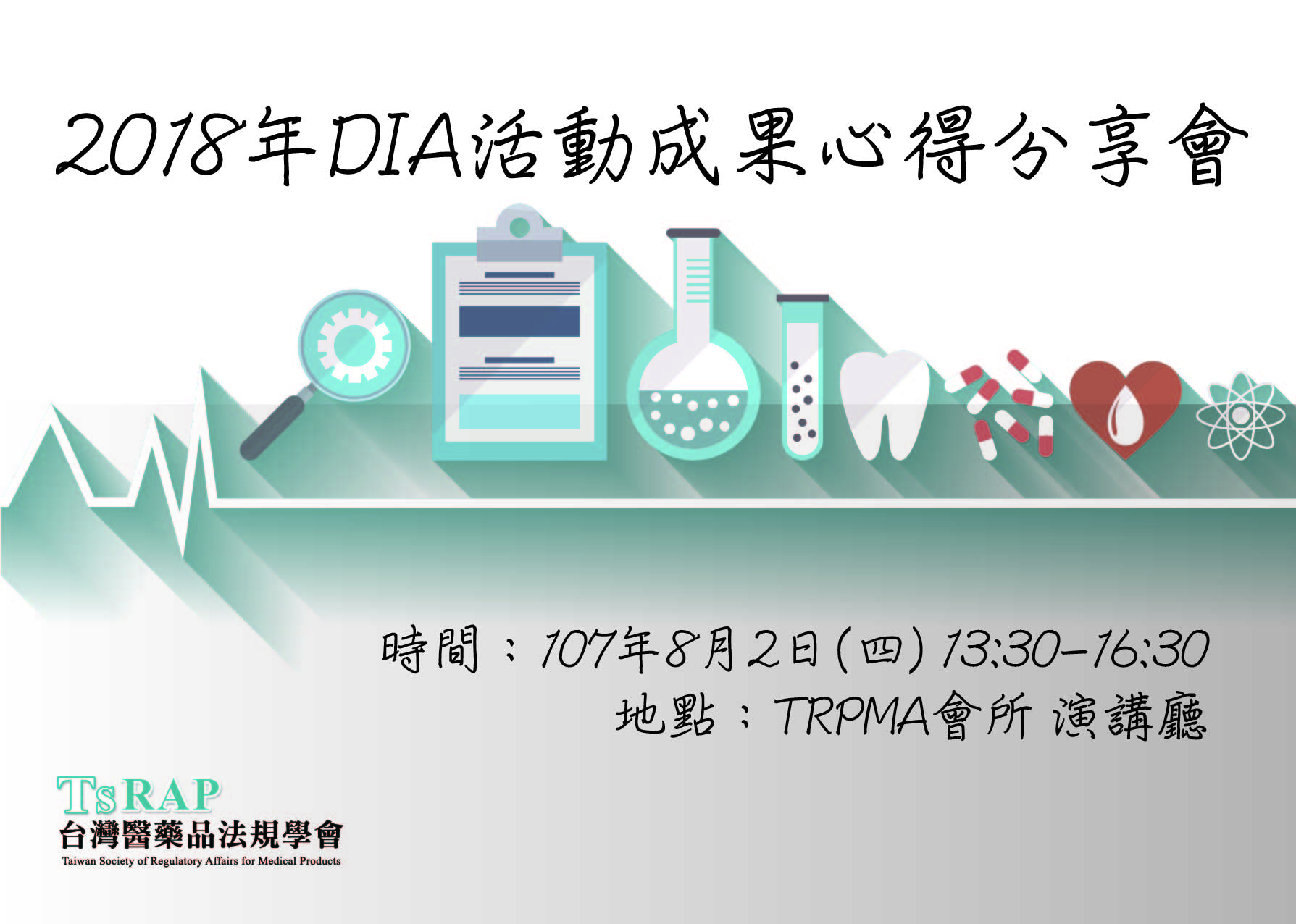 2018年DIA活動成果心得分享會

時間：107年8月2日(四) 13:30-16:30
地點：TRPMA會所 演講廳

TsRAP
台灣醫藥品法規學會
Taiwan Society of Regulatory Affairs for Medical Products